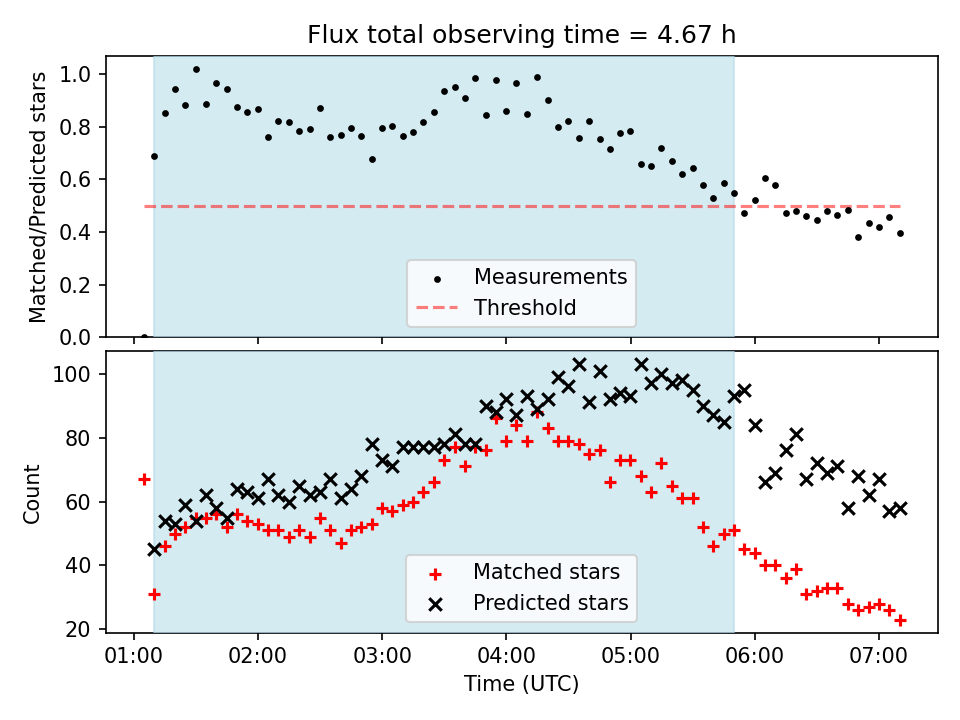 Flux total observing time = 4.67 h

Matched/Predicted stars

1.0
0.8
0.6
0.4
0.2
0.0

Measurements
Threshold

Count

100
80
60
40
20

Matched stars
Predicted stars

01:00 02:00 03:00 04:00 05:00 06:00 07:00

Time (UTC)